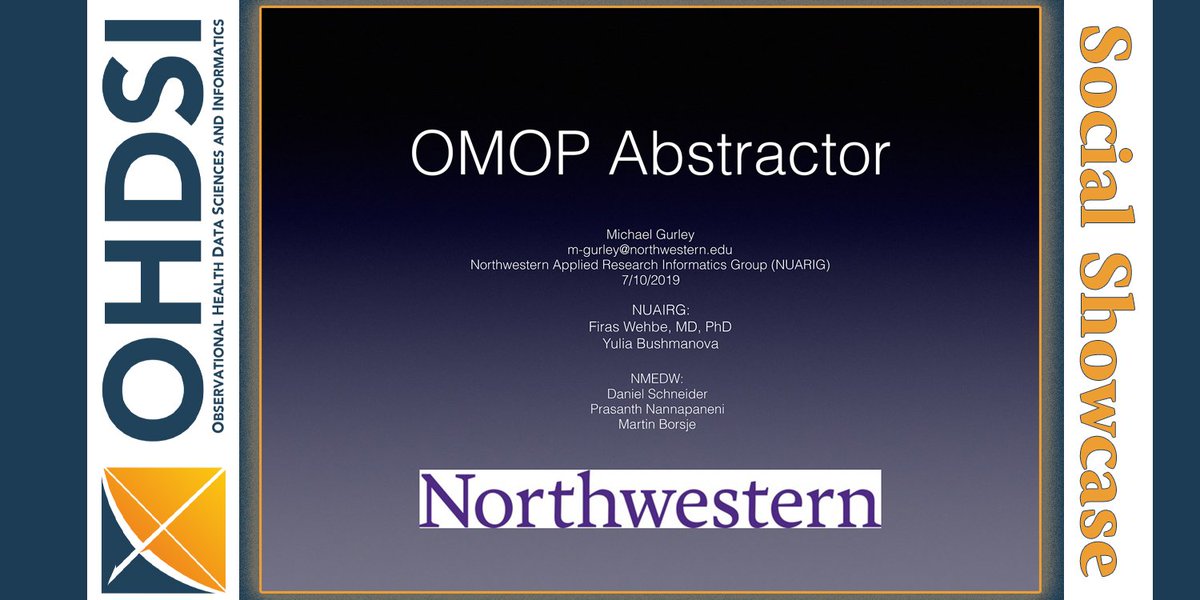 OHDSI
OBSERVATIONAL HEALTH DATA SCIENCES AND INFORMATICS

OMOP Abstractor

Michael Gurley
m-gurley@northwestern.edu
Northwestern Applied Research Informatics Group (NUARIG)
7/10/2019

NUAIRG:
Firas Wehbe, MD, PhD
Yulia Bushmanova

NMEDW:
Daniel Schneider
Prasanth Nannapaneni
Martin Borsje

Northwestern

Social Showcase